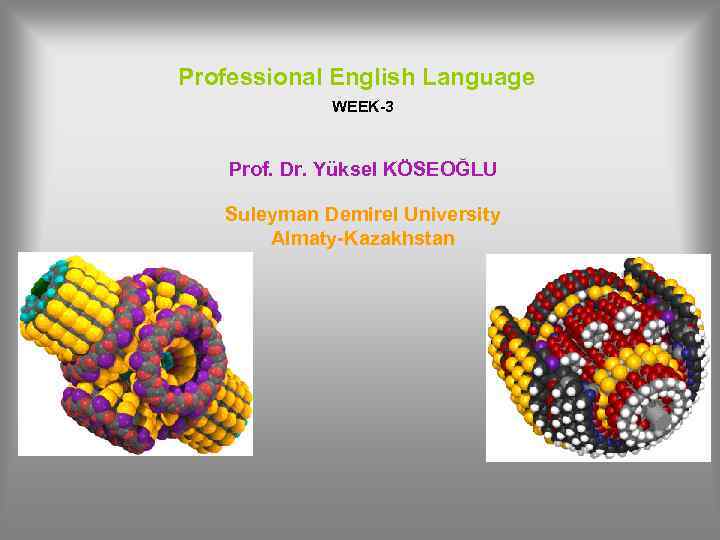 Professional English Language

WEEK-3

Prof. Dr. Yüksel KÖSEOĞLU

Suleyman Demirel University
Almaty-Kazakhstan